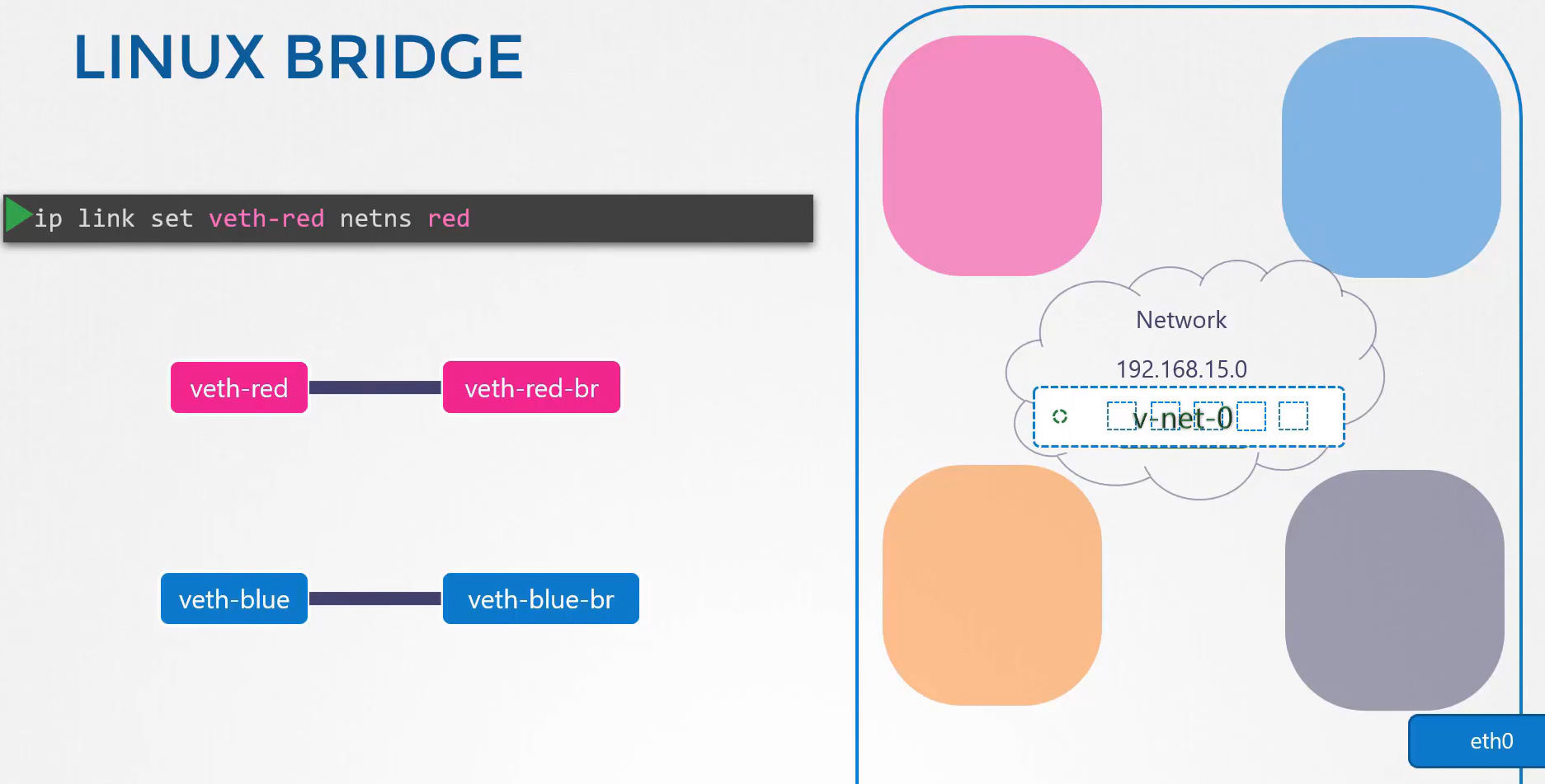 LINUX BRIDGE

ip link set veth-red netns red

veth-red

veth-red-br

veth-blue

veth-blue-br

Network

192.168.15.0

v-net-0

eth0